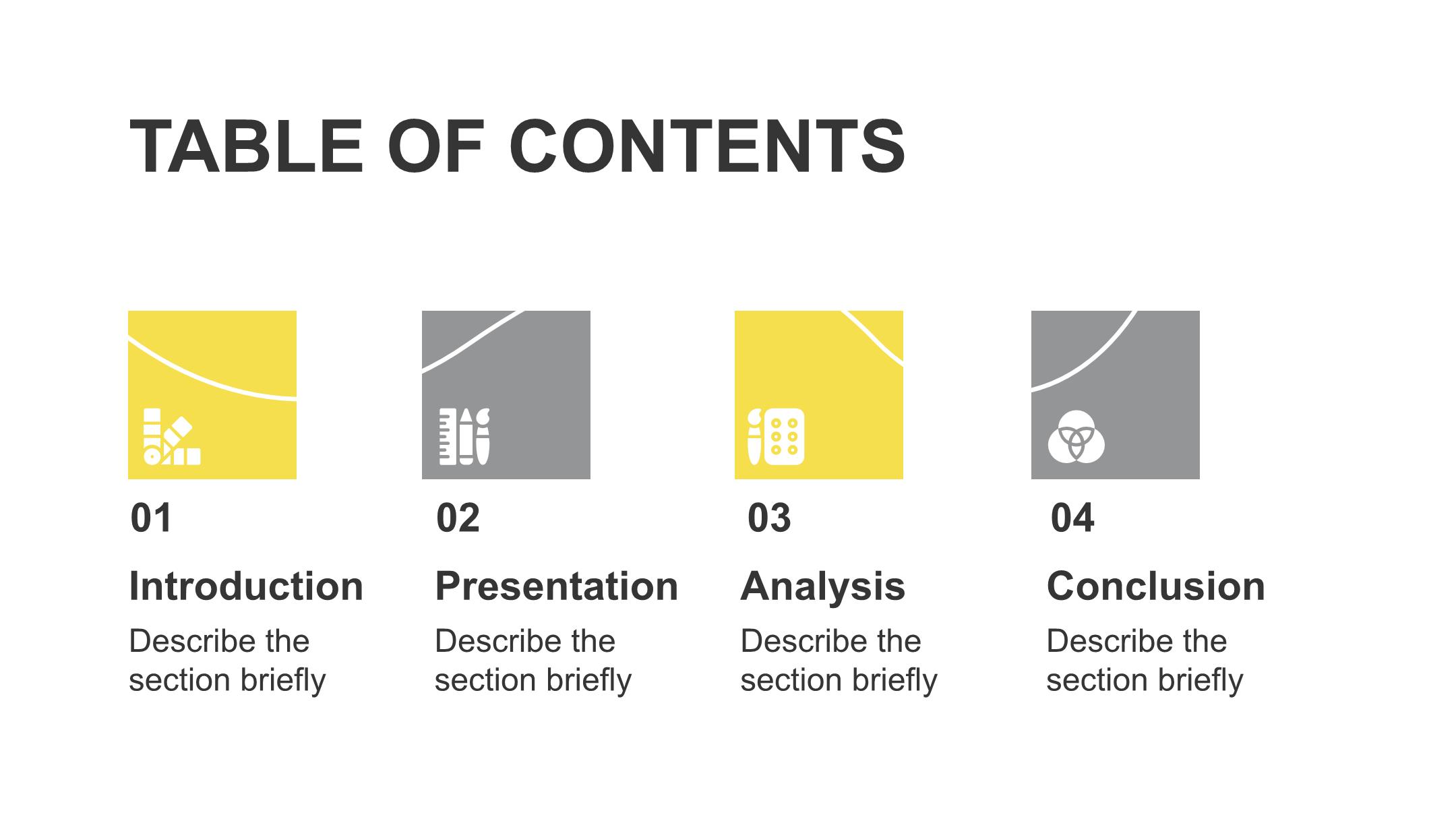 TABLE OF CONTENTS

01

Introduction

Describe the section briefly

02

Presentation

Describe the section briefly

03

Analysis

Describe the section briefly

04

Conclusion

Describe the section briefly